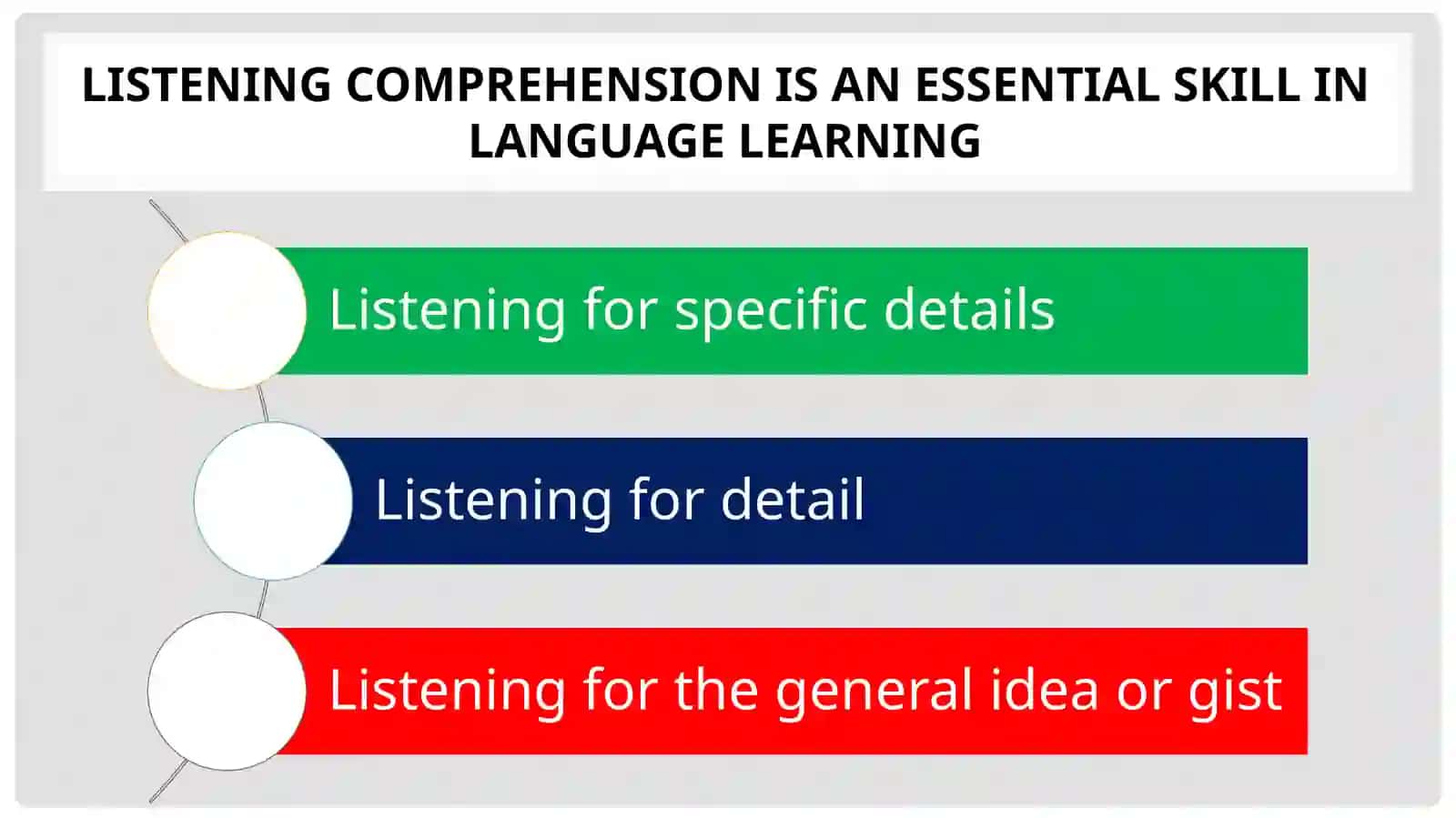 LISTENING COMPREHENSION IS AN ESSENTIAL SKILL IN LANGUAGE LEARNING

Listening for specific details

Listening for detail

Listening for the general idea or gist